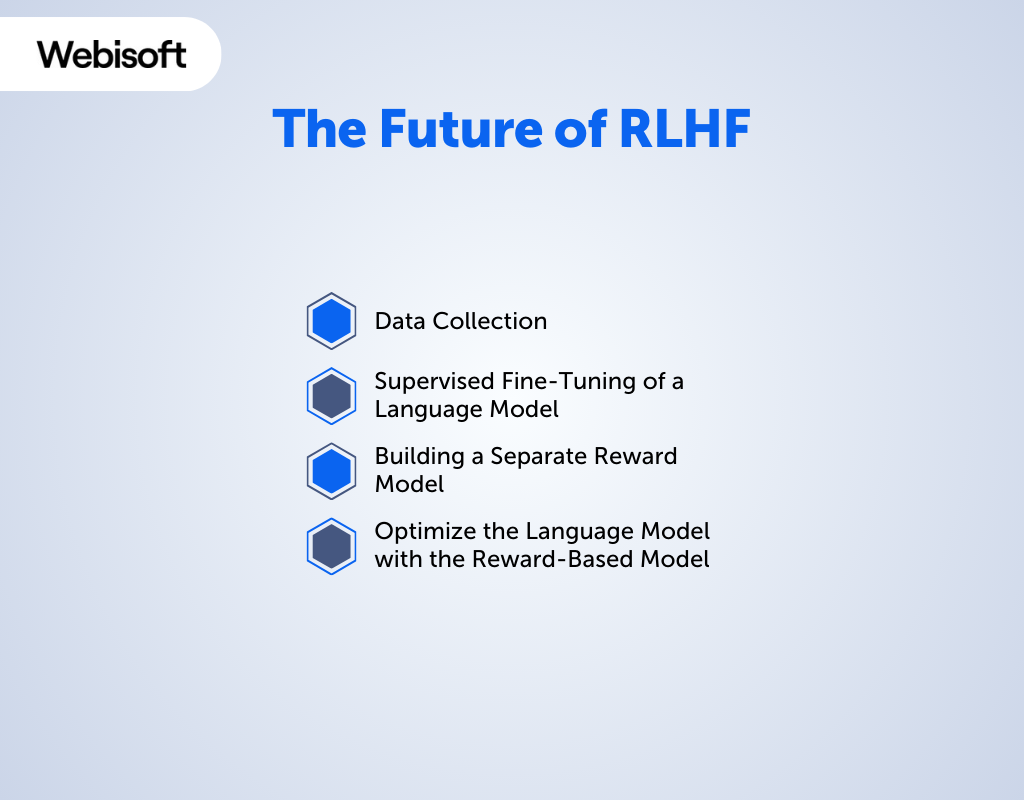 Webisoft

The Future of RLHF

Data Collection

Supervised Fine-Tuning of a Language Model

Building a Separate Reward Model

Optimize the Language Model with the Reward-Based Model